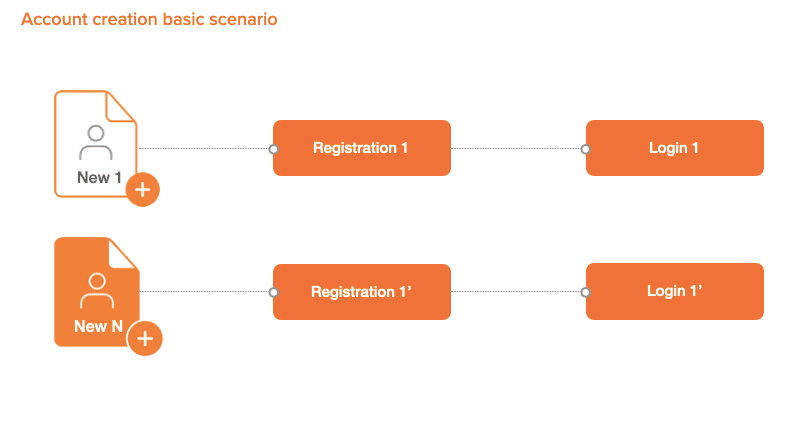 Account creation basic scenario

New 1

Registration 1

Login 1

New N

Registration 1’

Login 1’